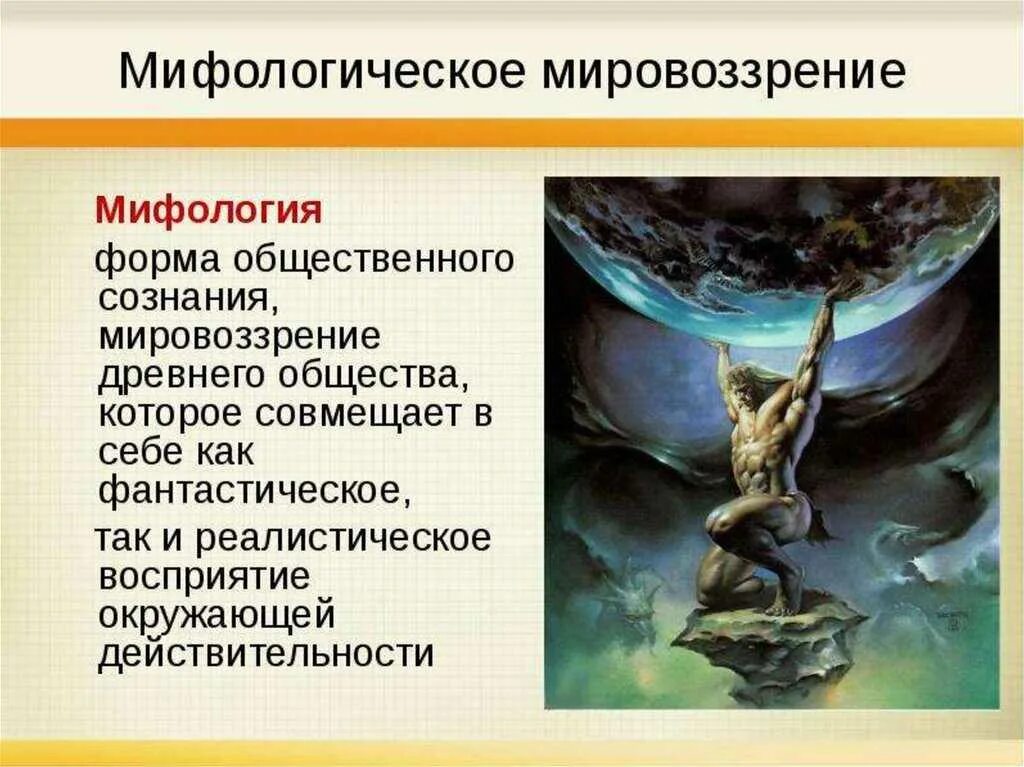 Мифологическое мировоззрение

Мифология

форма общественного сознания, мировоззрение древнего общества, которое совмещает в себе как фантастическое,

так и реалистическое восприятие окружающей действительности